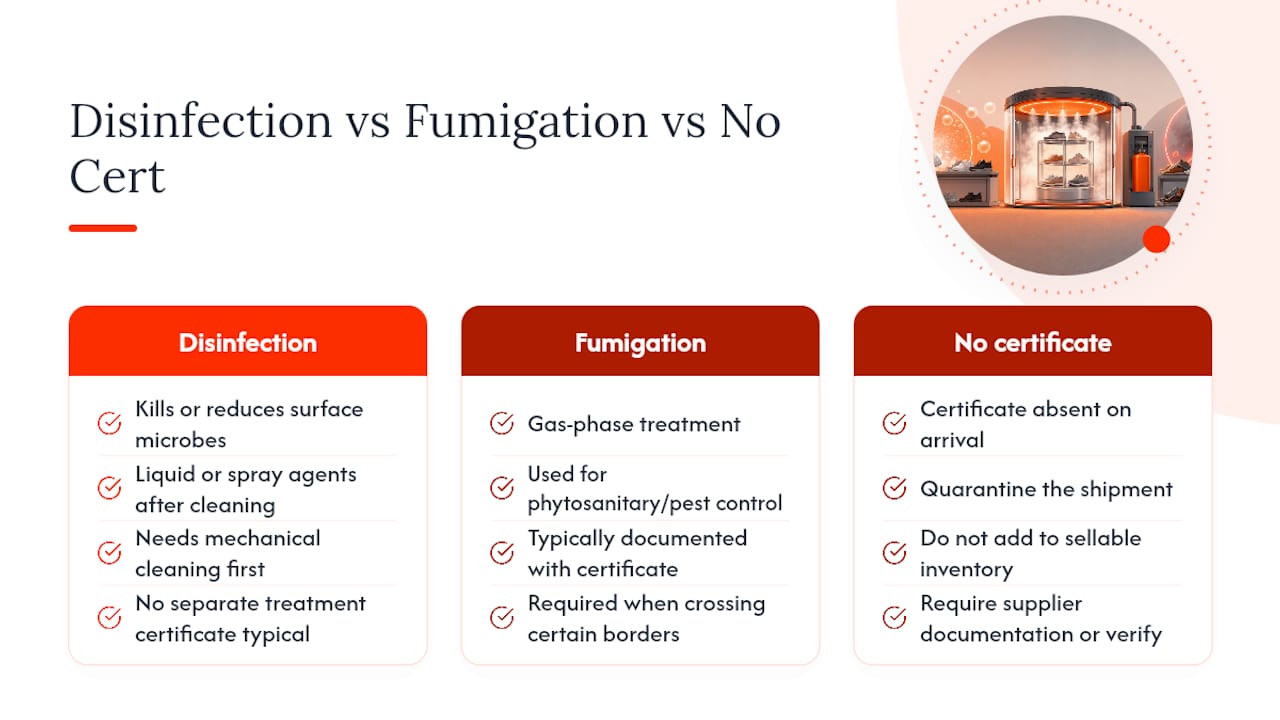 Disinfection vs Fumigation vs No Cert

Disinfection

Kills or reduces surface microbes

Liquid or spray agents after cleaning

Needs mechanical cleaning first

No separate treatment certificate typical

Fumigation

Gas-phase treatment

Used for phytosanitary/pest control

Typically documented with certificate

Required when crossing certain borders

No certificate

Certificate absent on arrival

Quarantine the shipment

Do not add to sellable inventory

Require supplier documentation or verify